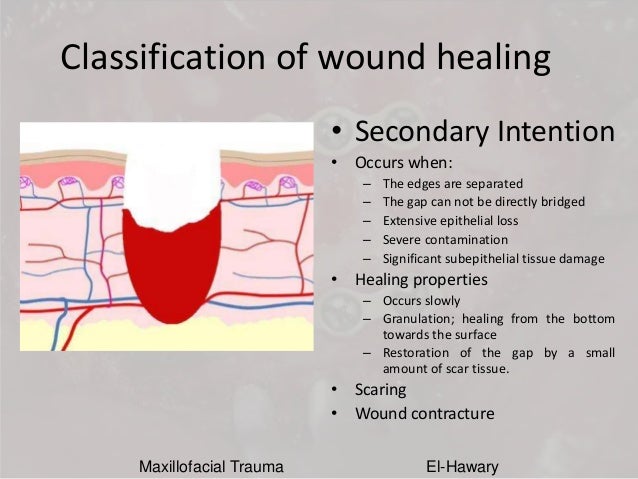 Classification of wound healing

• Secondary Intention
• Occurs when:
– The edges are separated
– The gap can not be directly bridged
– Extensive epithelial loss
– Severe contamination
– Significant subepithelial tissue damage
• Healing properties
– Occurs slowly
– Granulation; healing from the bottom towards the surface
– Restoration of the gap by a small amount of scar tissue.
• Scaring
• Wound contracture

Maxillofacial Trauma

El-Hawary